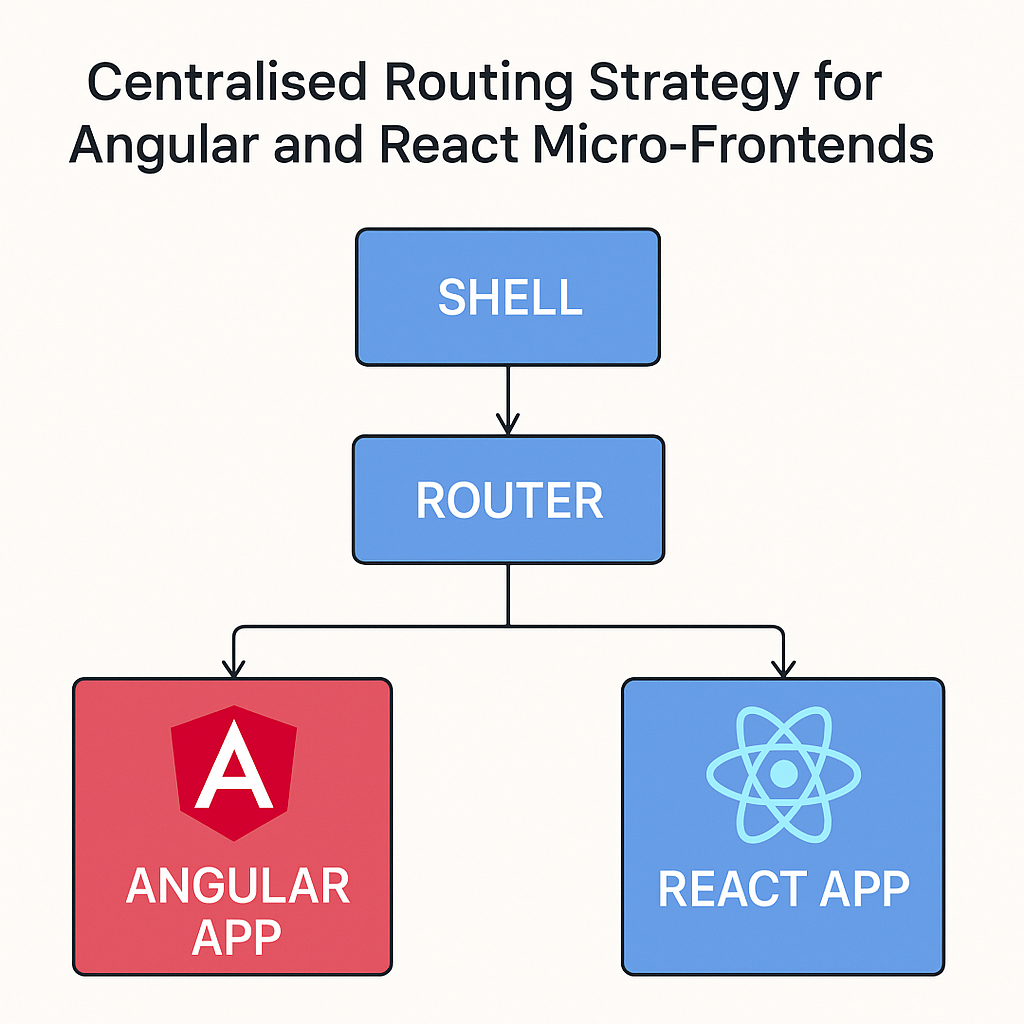 Centralised Routing Strategy for Angular and React Micro-Frontends

SHELL

ROUTER

A

ANGULAR APP

REACT APP